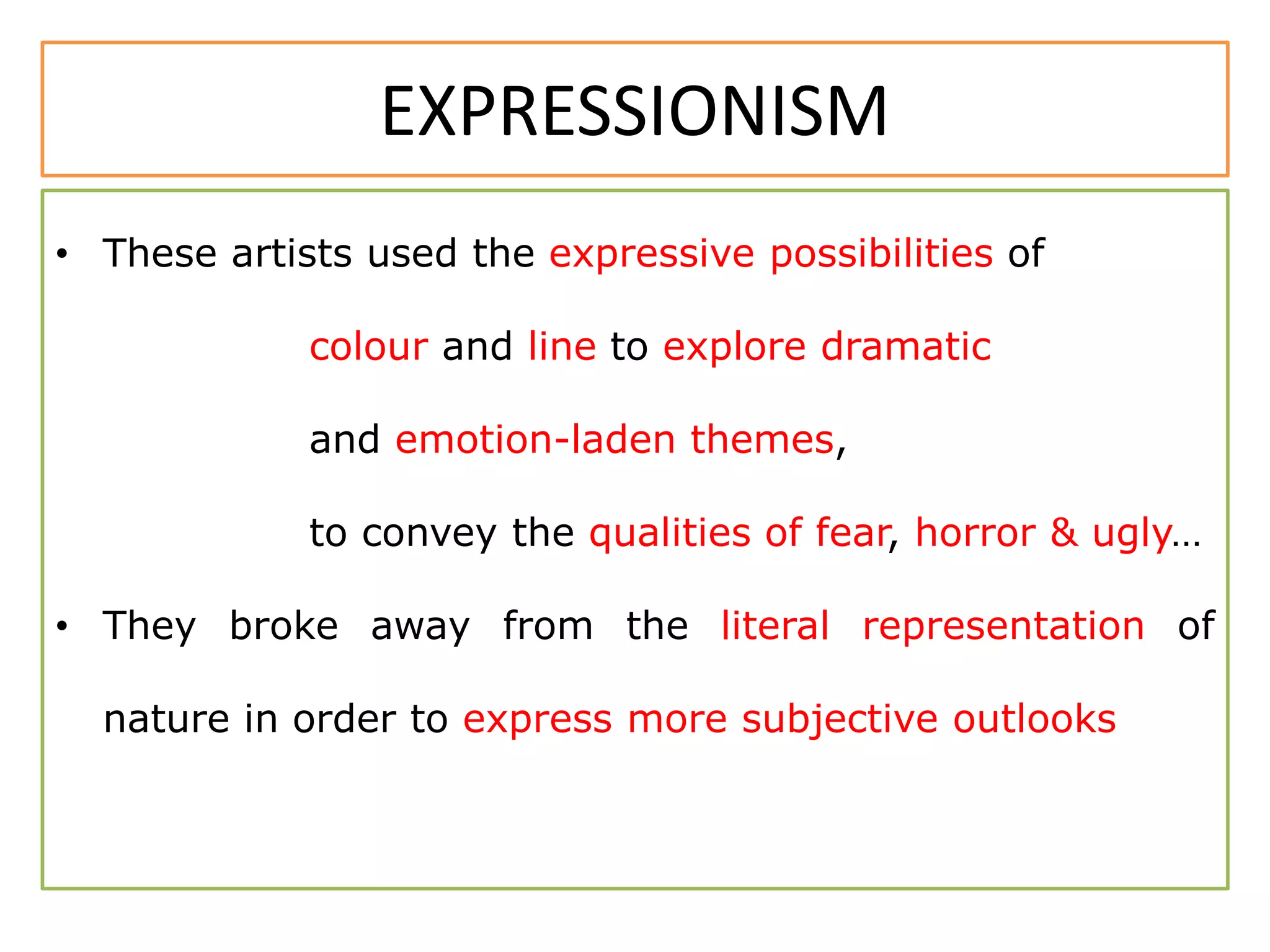 EXPRESSIONISM

• These artists used the expressive possibilities of colour and line to explore dramatic and emotion-laden themes, to convey the qualities of fear, horror & ugly…

• They broke away from the literal representation of nature in order to express more subjective outlooks